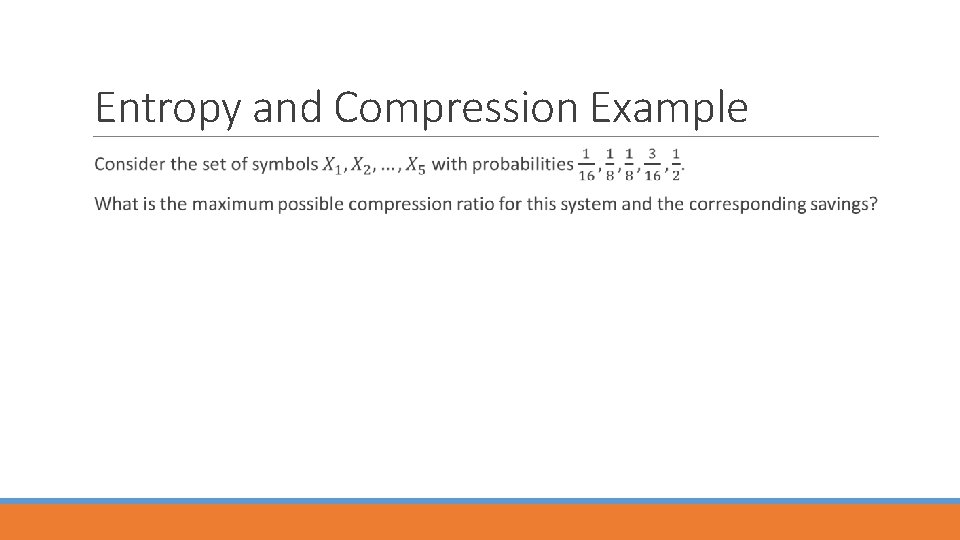 Entropy and Compression Example

Consider the set of symbols $X_1, X_2, \ldots, X_5$ with probabilities $\frac{1}{16}, \frac{1}{8}, \frac{1}{8}, \frac{3}{16}, \frac{1}{2}$.

What is the maximum possible compression ratio for this system and the corresponding savings?